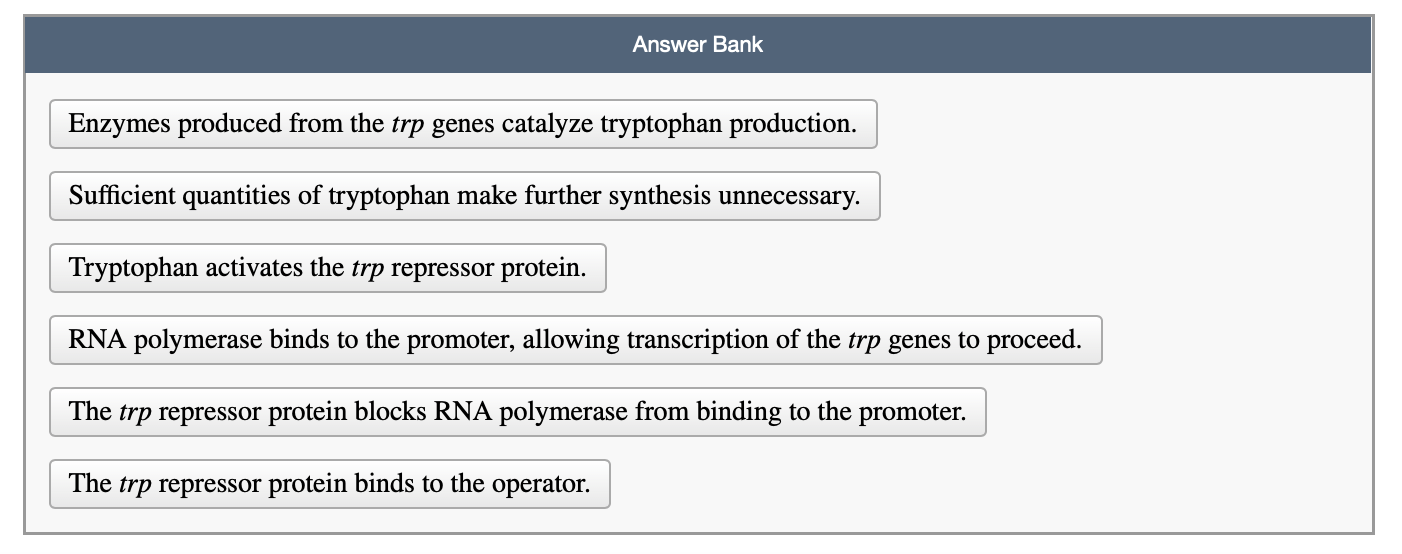 Answer Bank

Enzymes produced from the trp genes catalyze tryptophan production.

Sufficient quantities of tryptophan make further synthesis unnecessary.

Tryptophan activates the trp repressor protein.

RNA polymerase binds to the promoter, allowing transcription of the trp genes to proceed.

The trp repressor protein blocks RNA polymerase from binding to the promoter.

The trp repressor protein binds to the operator.